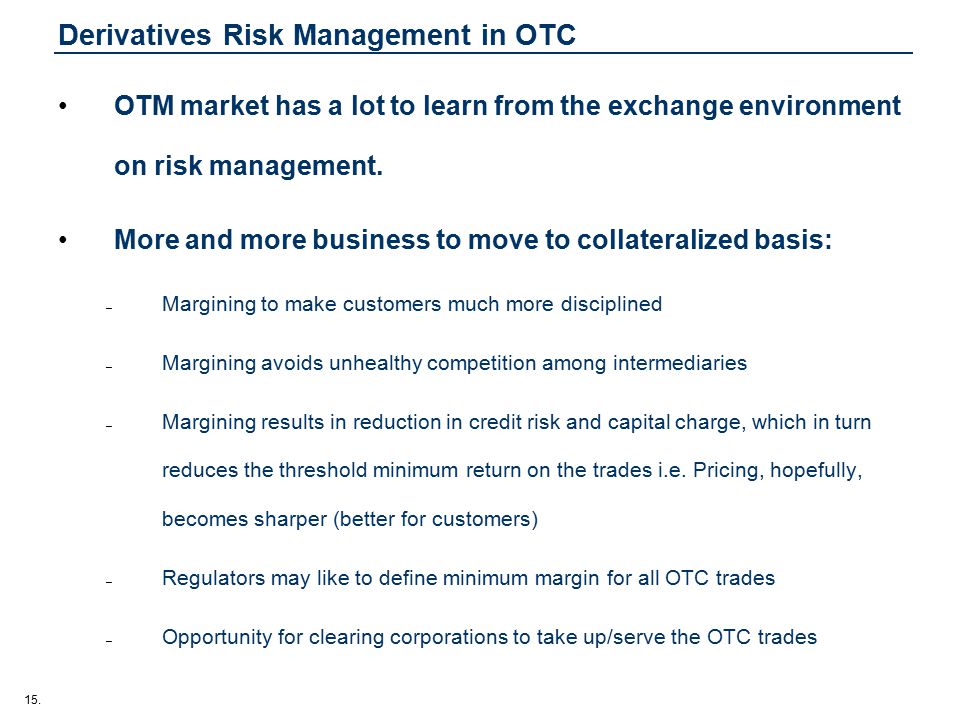 Derivatives Risk Management in OTC

• OTM market has a lot to learn from the exchange environment on risk management.

• More and more business to move to collateralized basis:

– Margining to make customers much more disciplined

– Margining avoids unhealthy competition among intermediaries

– Margining results in reduction in credit risk and capital charge, which in turn reduces the threshold minimum return on the trades i.e. Pricing, hopefully, becomes sharper (better for customers)

– Regulators may like to define minimum margin for all OTC trades

– Opportunity for clearing corporations to take up/serve the OTC trades

15.